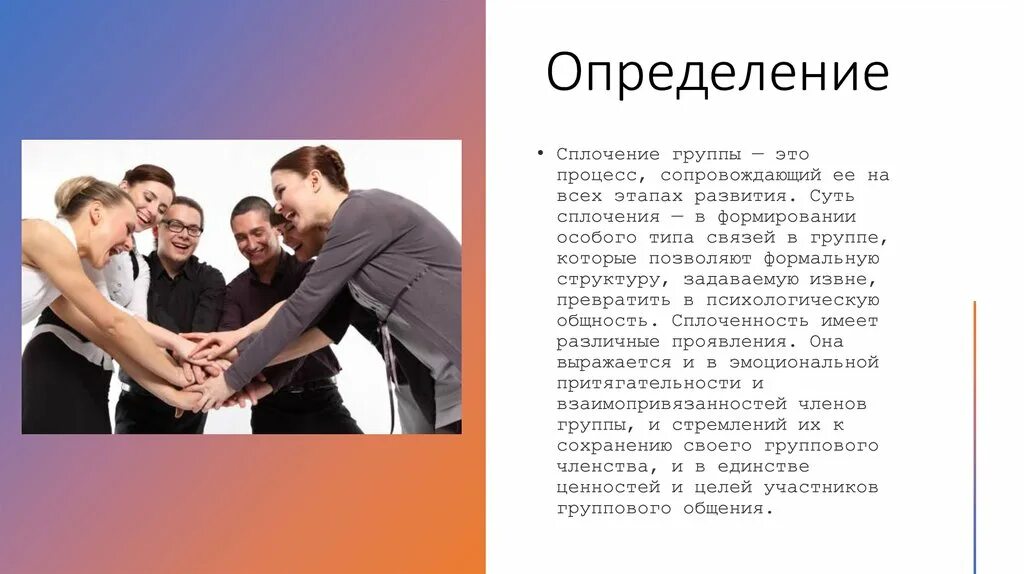 Определение

• Сплочение группы — это процесс, сопровождающий ее на всех этапах развития. Суть сплочения — в формировании особого типа связей в группе, которые позволяют формальную структуру, задаваемую извне, превратить в психологическую общность. Сплоченность имеет различные проявления. Она выражается и в эмоциональной притягательности и взаимопривязанностей членов группы, и стремлений их к сохранению своего группового членства, и в единстве ценностей и целей участников группового общения.